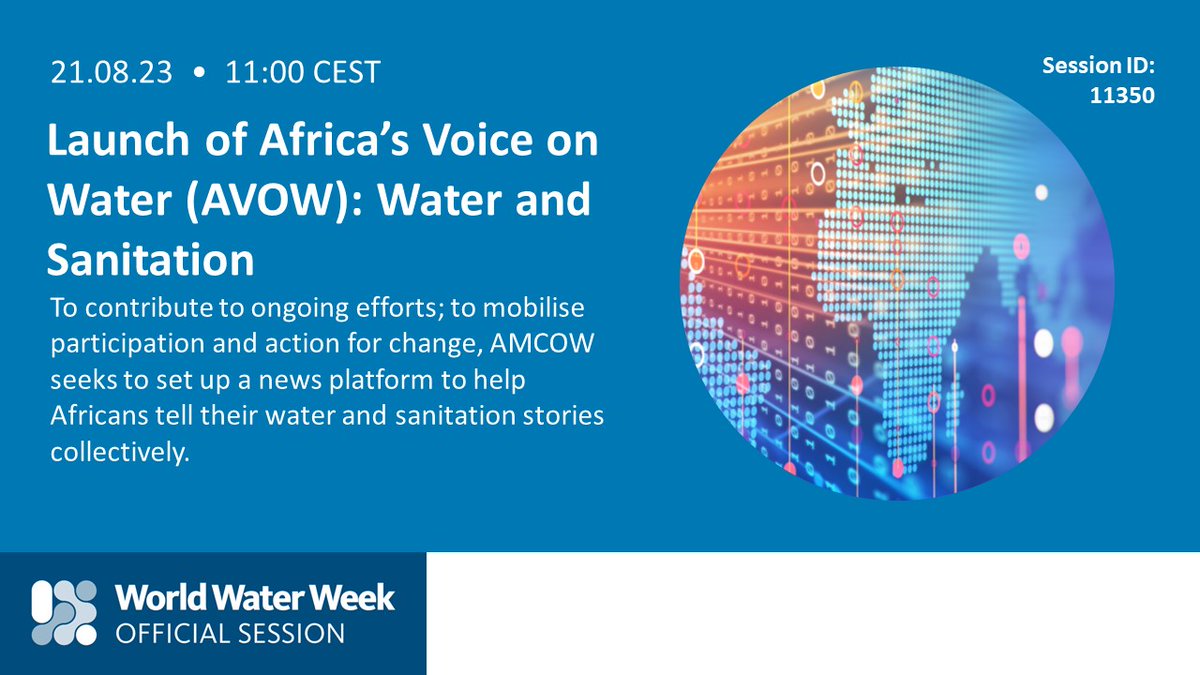 21.08.23 • 11:00 CEST

Session ID: 11350

Launch of Africa's Voice on Water (AVOW): Water and Sanitation

To contribute to ongoing efforts; to mobilise participation and action for change, AMCOW seeks to set up a news platform to help Africans tell their water and sanitation stories collectively.

World Water Week
OFFICIAL SESSION